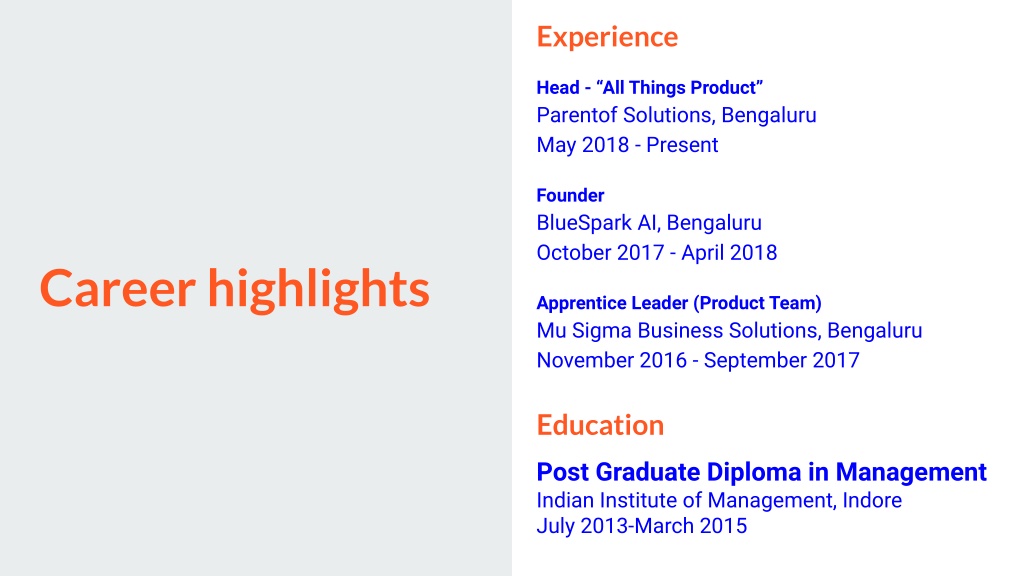 Career highlights

Experience

Head - “All Things Product”
Parentof Solutions, Bengaluru
May 2018 - Present

Founder
BlueSpark AI, Bengaluru
October 2017 - April 2018

Apprentice Leader (Product Team)
Mu Sigma Business Solutions, Bengaluru
November 2016 - September 2017

Education

Post Graduate Diploma in Management
Indian Institute of Management, Indore
July 2013-March 2015